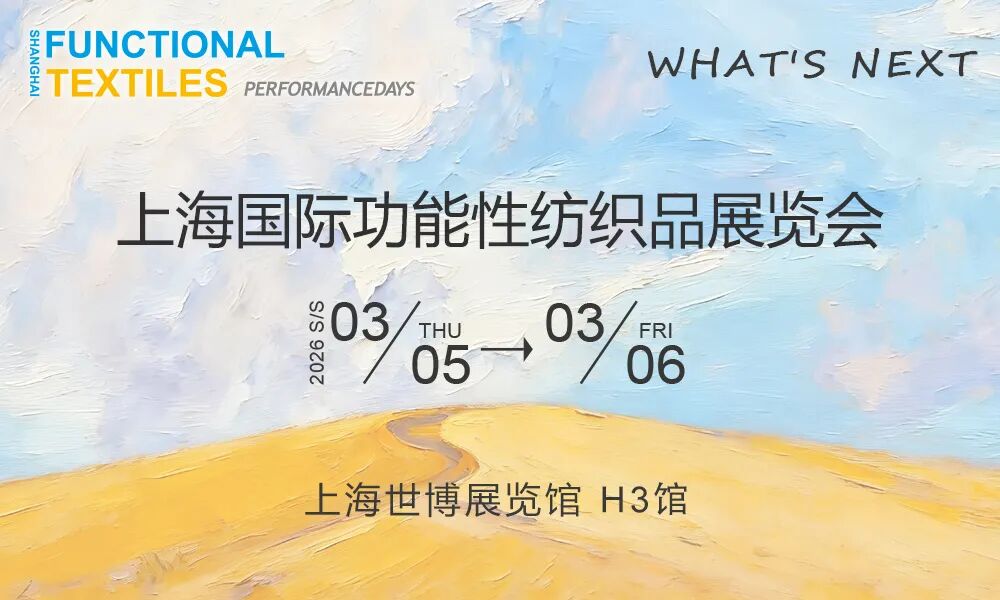 SHANGHAI FUNCTIONAL TEXTILES PERFORMANCEDAYS

WHAT'S NEXT

上海国际功能性纺织品展览会

2026 S/S 03/05 THU → 03/06 FRI

上海世博展览馆 H3馆